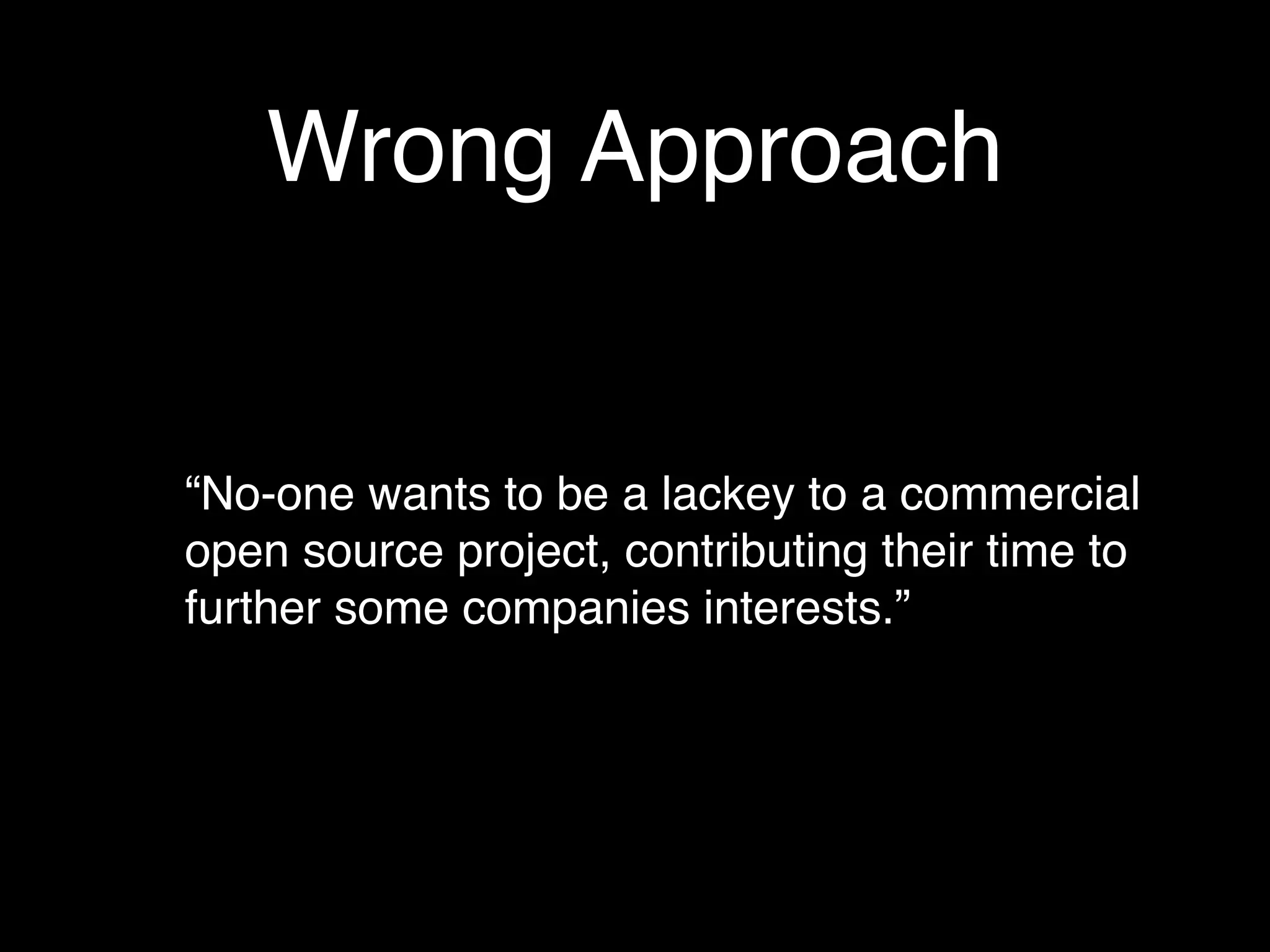 Wrong Approach

“No-one wants to be a lackey to a commercial open source project, contributing their time to further some companies interests.”